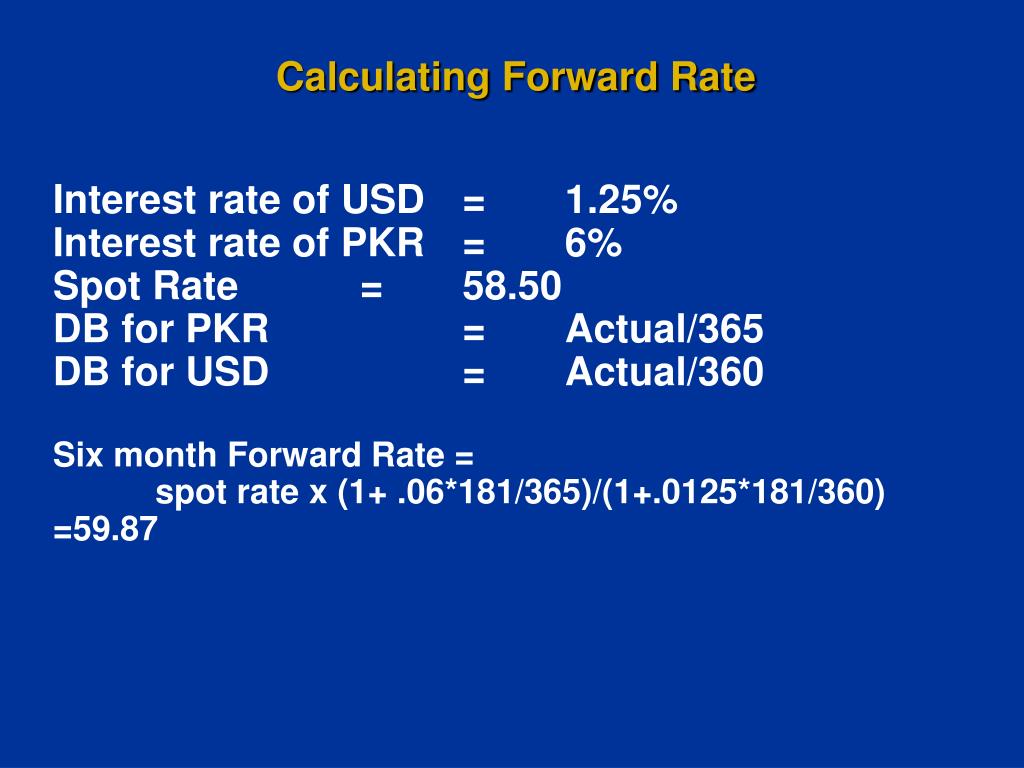 Calculating Forward Rate

Interest rate of USD = 1.25%
Interest rate of PKR = 6%
Spot Rate = 58.50
DB for PKR = Actual/365
DB for USD = Actual/360

Six month Forward Rate =
spot rate x (1+ .06*181/365)/(1+.0125*181/360)
=59.87